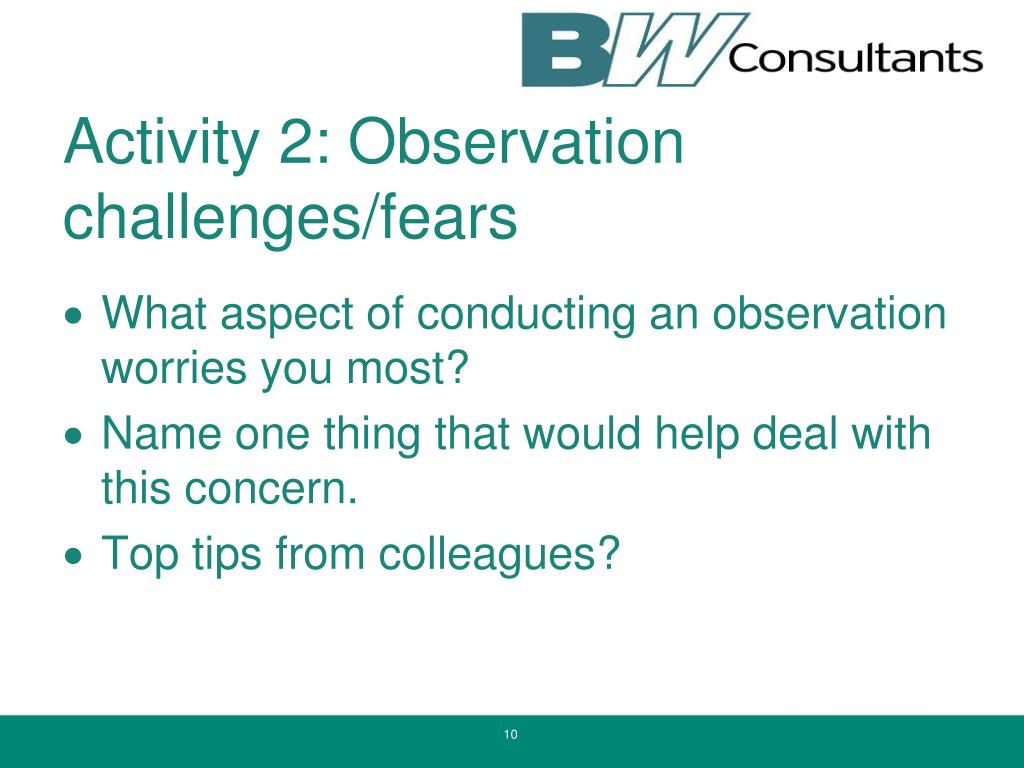 BW Consultants

Activity 2: Observation challenges/fears

• What aspect of conducting an observation worries you most?
• Name one thing that would help deal with this concern.
• Top tips from colleagues?

10